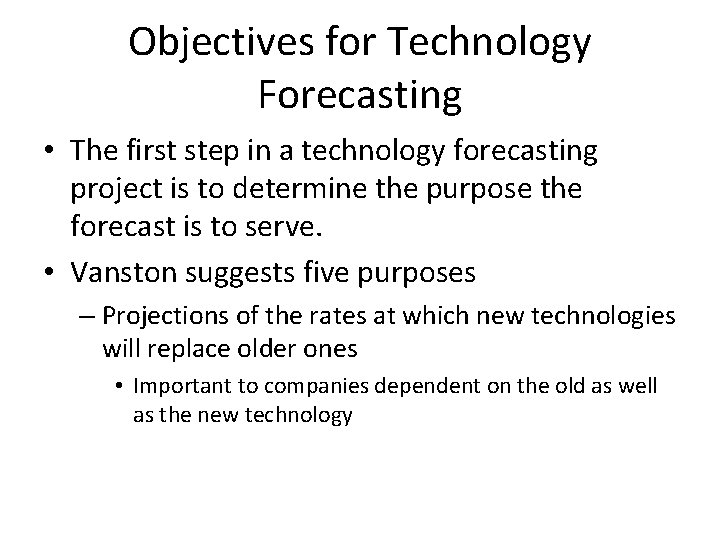 Objectives for Technology Forecasting

• The first step in a technology forecasting project is to determine the purpose the forecast is to serve.

• Vanston suggests five purposes

– Projections of the rates at which new technologies will replace older ones

• Important to companies dependent on the old as well as the new technology